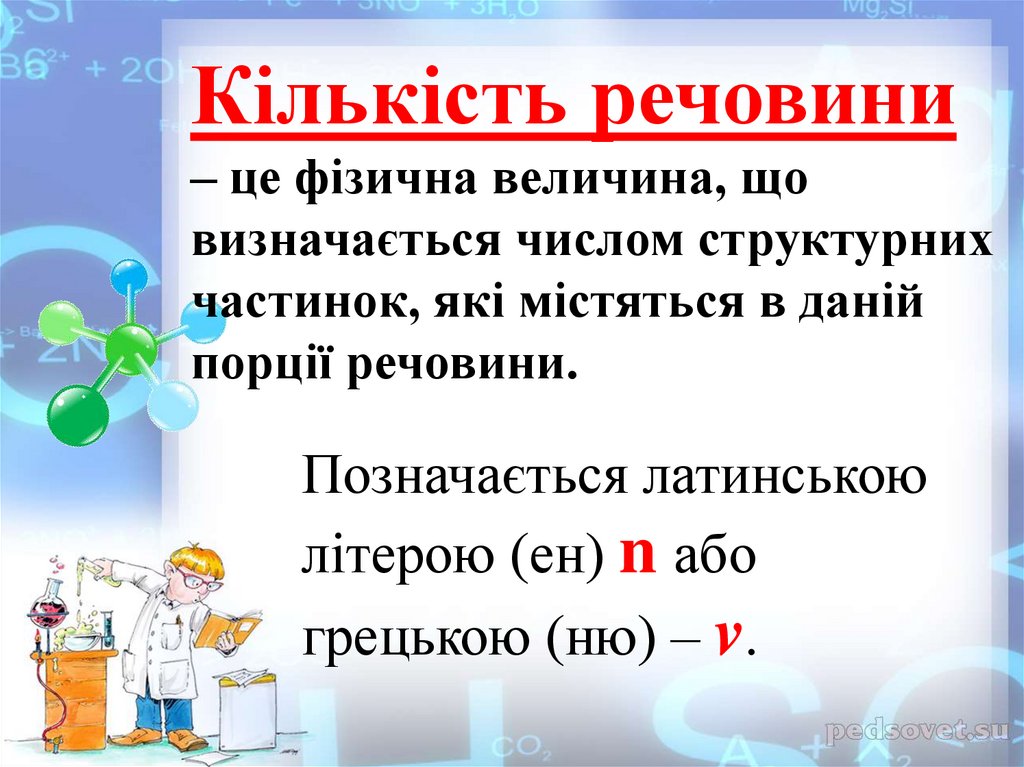 Кількість речовини – це фізична величина, що визначається числом структурних частинок, які містяться в даній порції речовини.

Позначається латинською літерою (ен) n або грецькою (ню) – ν.

pedsovet.su